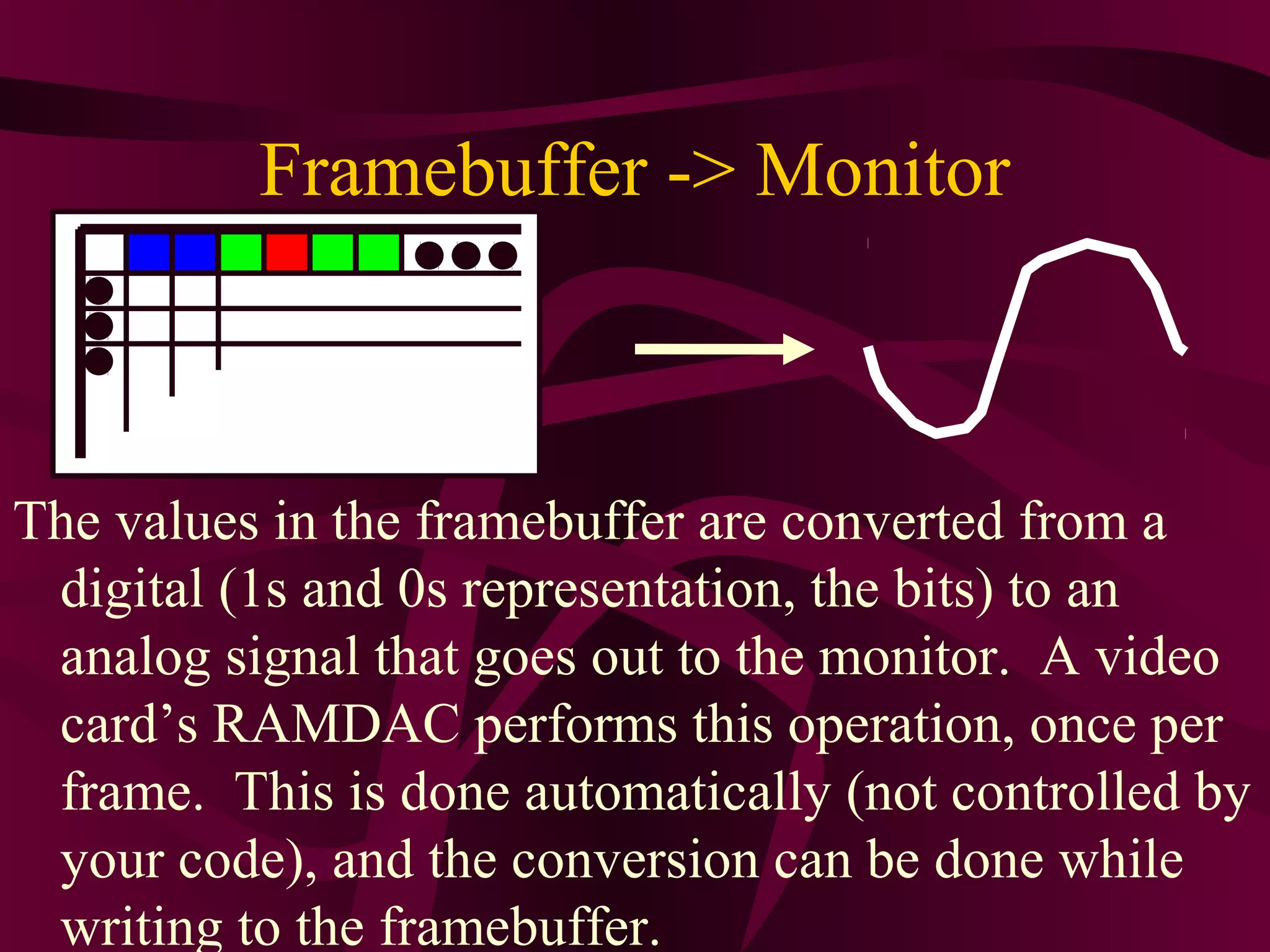 Framebuffer -> Monitor

The values in the framebuffer are converted from a digital (1s and 0s representation, the bits) to an analog signal that goes out to the monitor. A video card’s RAMDAC performs this operation, once per frame. This is done automatically (not controlled by your code), and the conversion can be done while writing to the framebuffer.